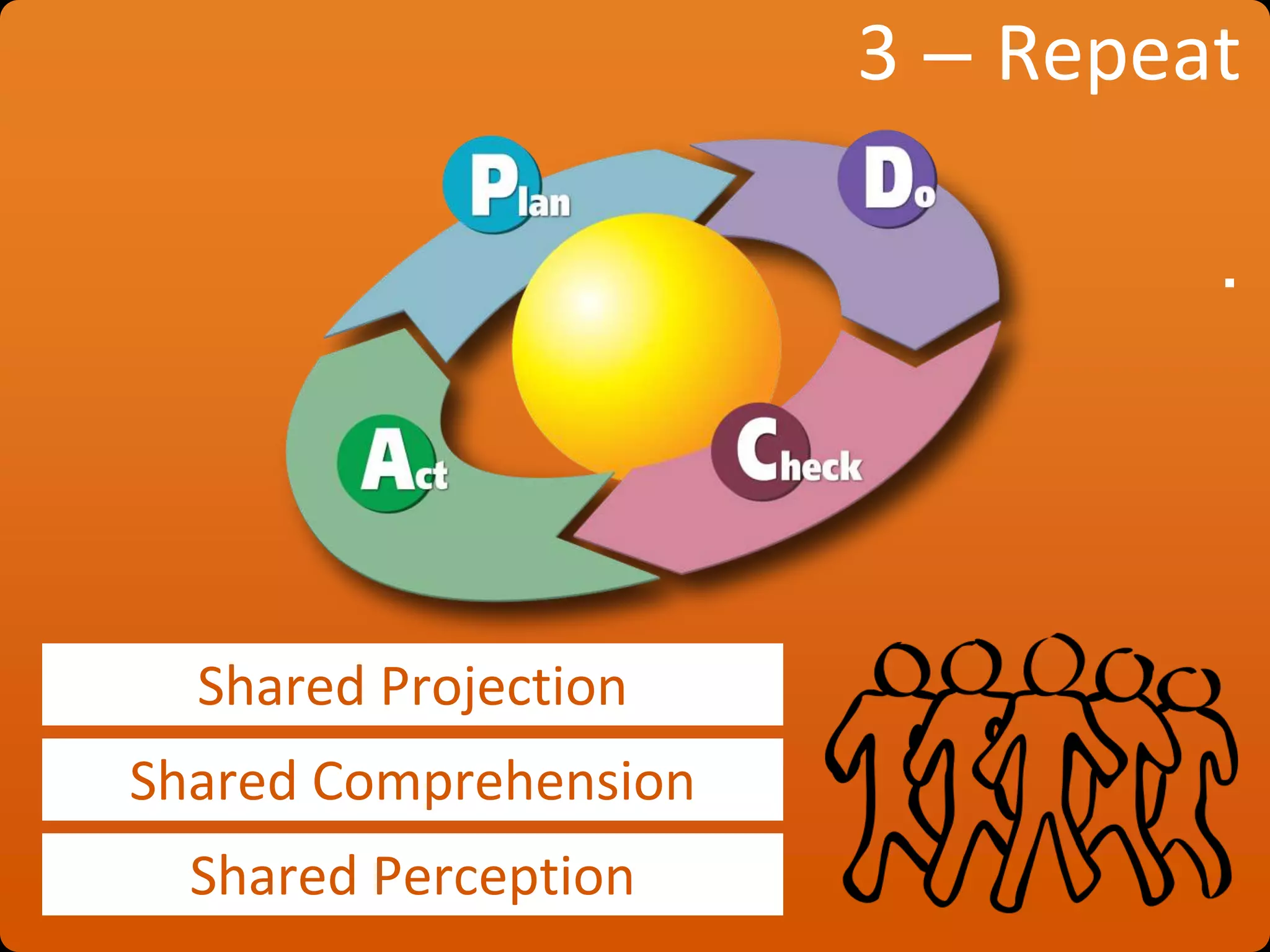 3 – Repeat

Plan

Do

Check

Act

Shared Projection

Shared Comprehension

Shared Perception